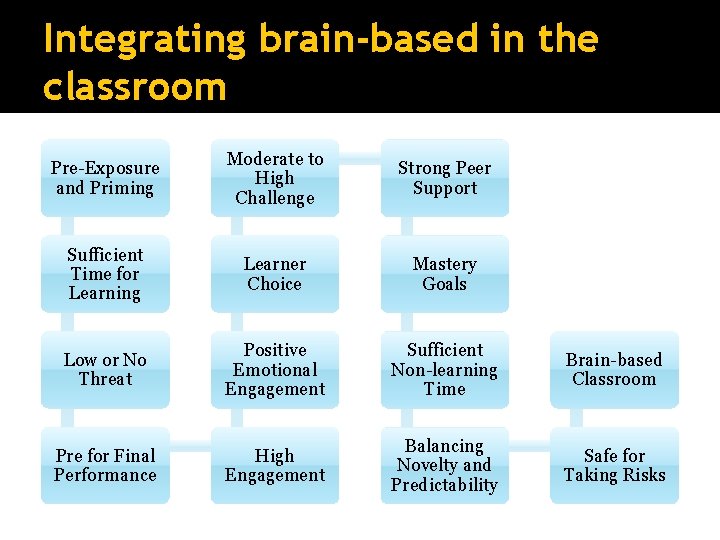 Integrating brain-based in the classroom

Pre-Exposure and Priming

Sufficient Time for Learning

Low or No Threat

Pre for Final Performance

High Engagement

Positive Emotional Engagement

Learner Choice

Moderate to High Challenge

Strong Peer Support

Mastery Goals

Sufficient Non-learning Time

Balancing Novelty and Predictability

Safe for Taking Risks

Brain-based Classroom